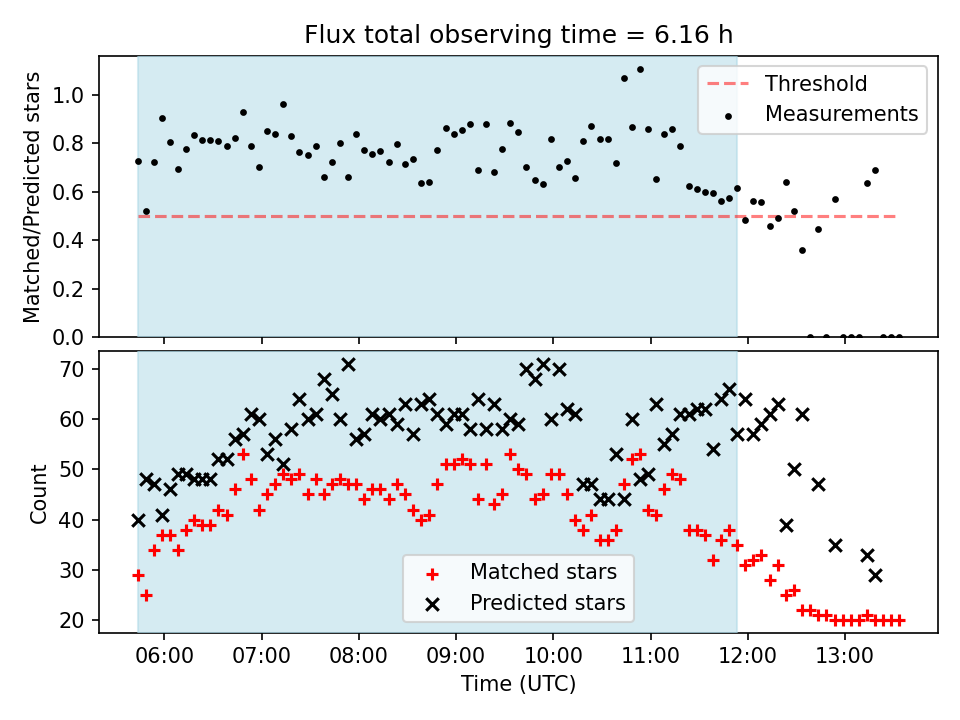 Flux total observing time = 6.16 h

Matched/Predicted stars

1.0
0.8
0.6
0.4
0.2
0.0

Threshold
Measurements

Count

70
60
50
40
30
20

Matched stars
Predicted stars

06:00
07:00
08:00
09:00
10:00
11:00
12:00
13:00

Time (UTC)